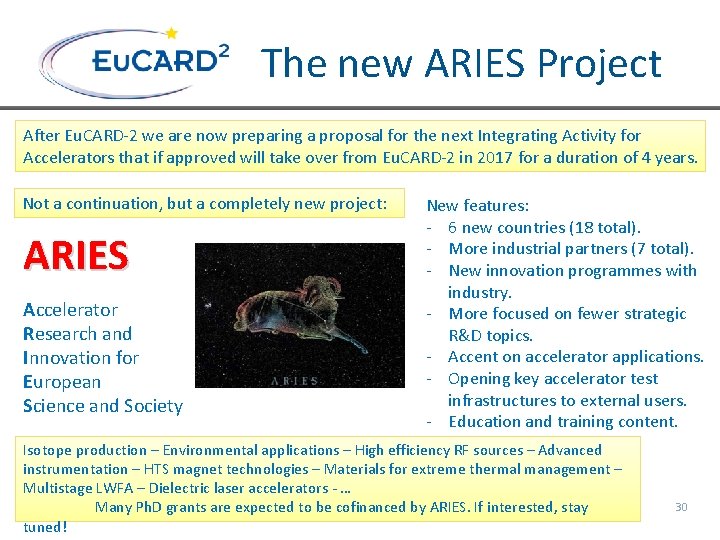 EuCARD$^2$ The new ARIES Project

After EuCARD-2 we are now preparing a proposal for the next Integrating Activity for Accelerators that if approved will take over from EuCARD-2 in 2017 for a duration of 4 years.

Not a continuation, but a completely new project:

ARIES

Accelerator
Research and
Innovation for
European
Science and Society

ARIES

New features:
- 6 new countries (18 total).
- More industrial partners (7 total).
- New innovation programmes with industry.
- More focused on fewer strategic R&D topics.
- Accent on accelerator applications.
- Opening key accelerator test infrastructures to external users.
- Education and training content.

Isotope production – Environmental applications – High efficiency RF sources – Advanced instrumentation – HTS magnet technologies – Materials for extreme thermal management – Multistage LWFA – Dielectric laser accelerators - …
Many PhD grants are expected to be cofinanced by ARIES. If interested, stay tuned!

30